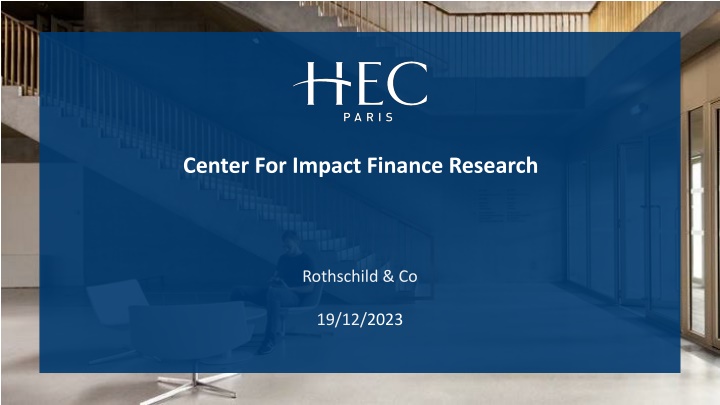 HEC
PARIS

Center For Impact Finance Research

Rothschild & Co

19/12/2023